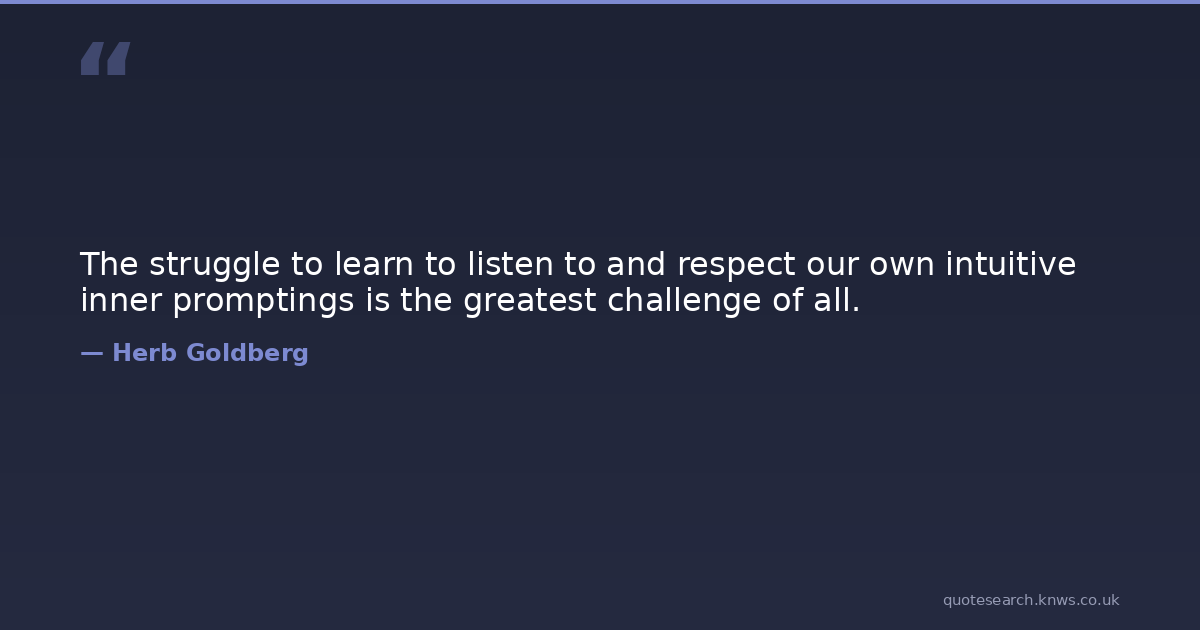 “

The struggle to learn to listen to and respect our own intuitive inner promptings is the greatest challenge of all.

— Herb Goldberg

quotesearch.knws.co.uk